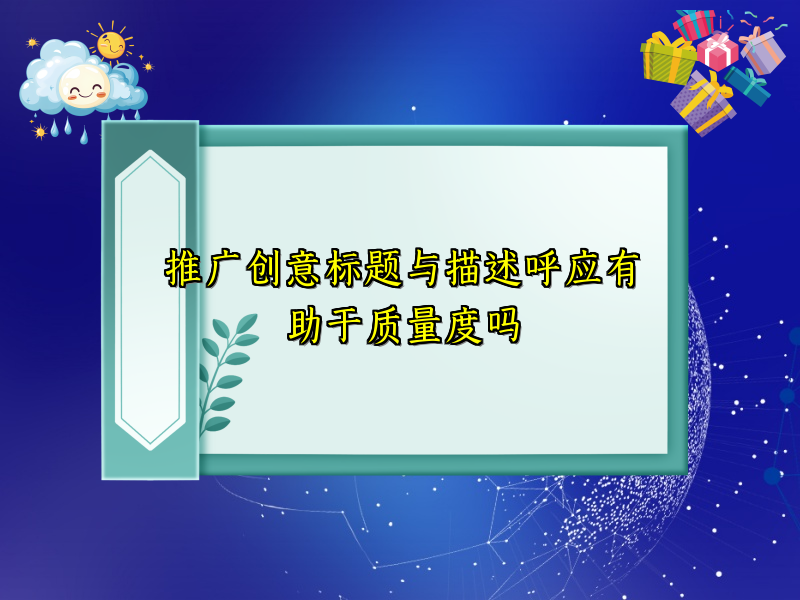 推广创意标题与描述呼应有助于质量度吗